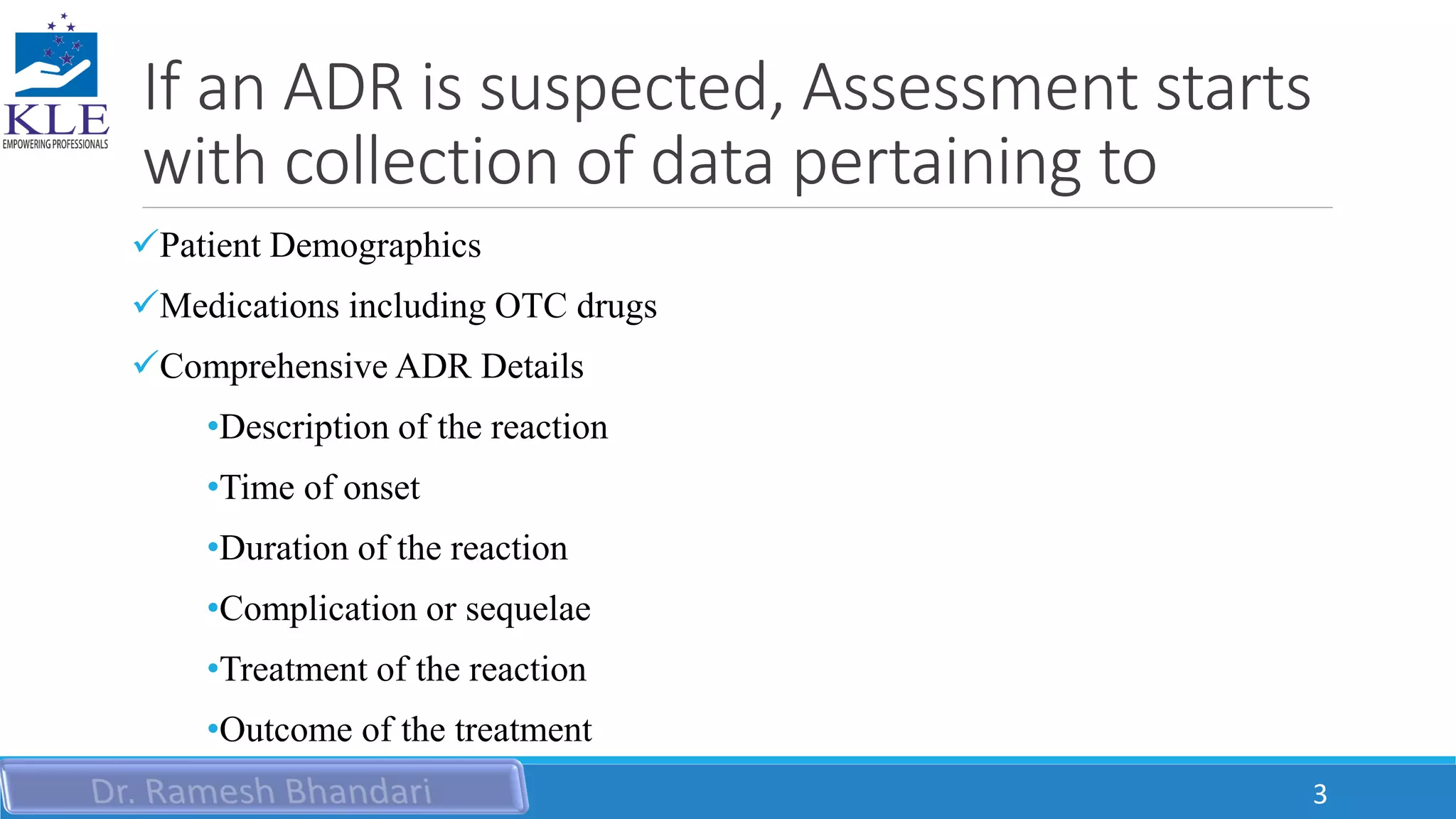 KLE
EMPOWERING PROFESSIONALS

If an ADR is suspected, Assessment starts with collection of data pertaining to

✓Patient Demographics

✓Medications including OTC drugs

✓Comprehensive ADR Details

•Description of the reaction

•Time of onset

•Duration of the reaction

•Complication or sequelae

•Treatment of the reaction

•Outcome of the treatment

Dr. Ramesh Bhandari

3